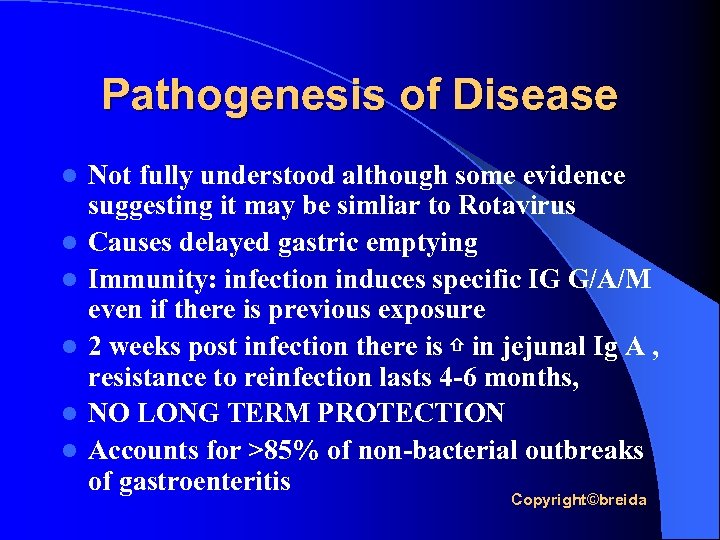 Pathogenesis of Disease

- Not fully understood although some evidence suggesting it may be simliar to Rotavirus
- Causes delayed gastric emptying
- Immunity: infection induces specific IG G/A/M even if there is previous exposure
- 2 weeks post infection there is ⇧ in jejunal Ig A , resistance to reinfection lasts 4-6 months,
- NO LONG TERM PROTECTION
- Accounts for >85% of non-bacterial outbreaks of gastroenteritis

Copyright©breida